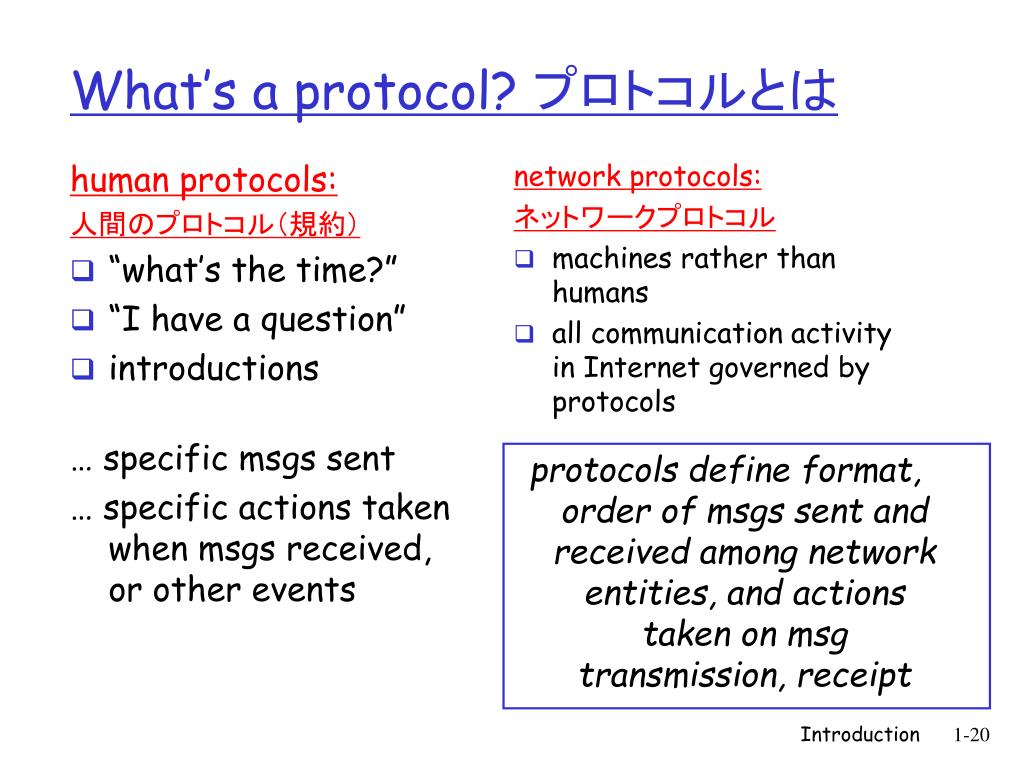 What's a protocol? プロトコルとは

human protocols:
人間のプロトコル（規約）
❑ "what's the time?"
❑ "I have a question"
❑ introductions

… specific msgs sent
… specific actions taken when msgs received, or other events

network protocols:
ネットワークプロトコル
❑ machines rather than humans
❑ all communication activity in Internet governed by protocols

protocols define format, order of msgs sent and received among network entities, and actions taken on msg transmission, receipt

Introduction 1-20